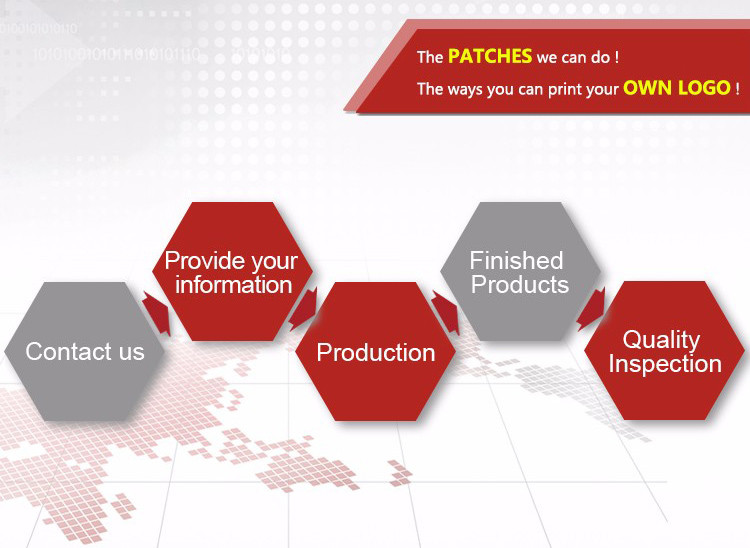 The PATCHES we can do !
The ways you can print your OWN LOGO !

Contact us

Provide your information

Production

Finished Products

Quality Inspection